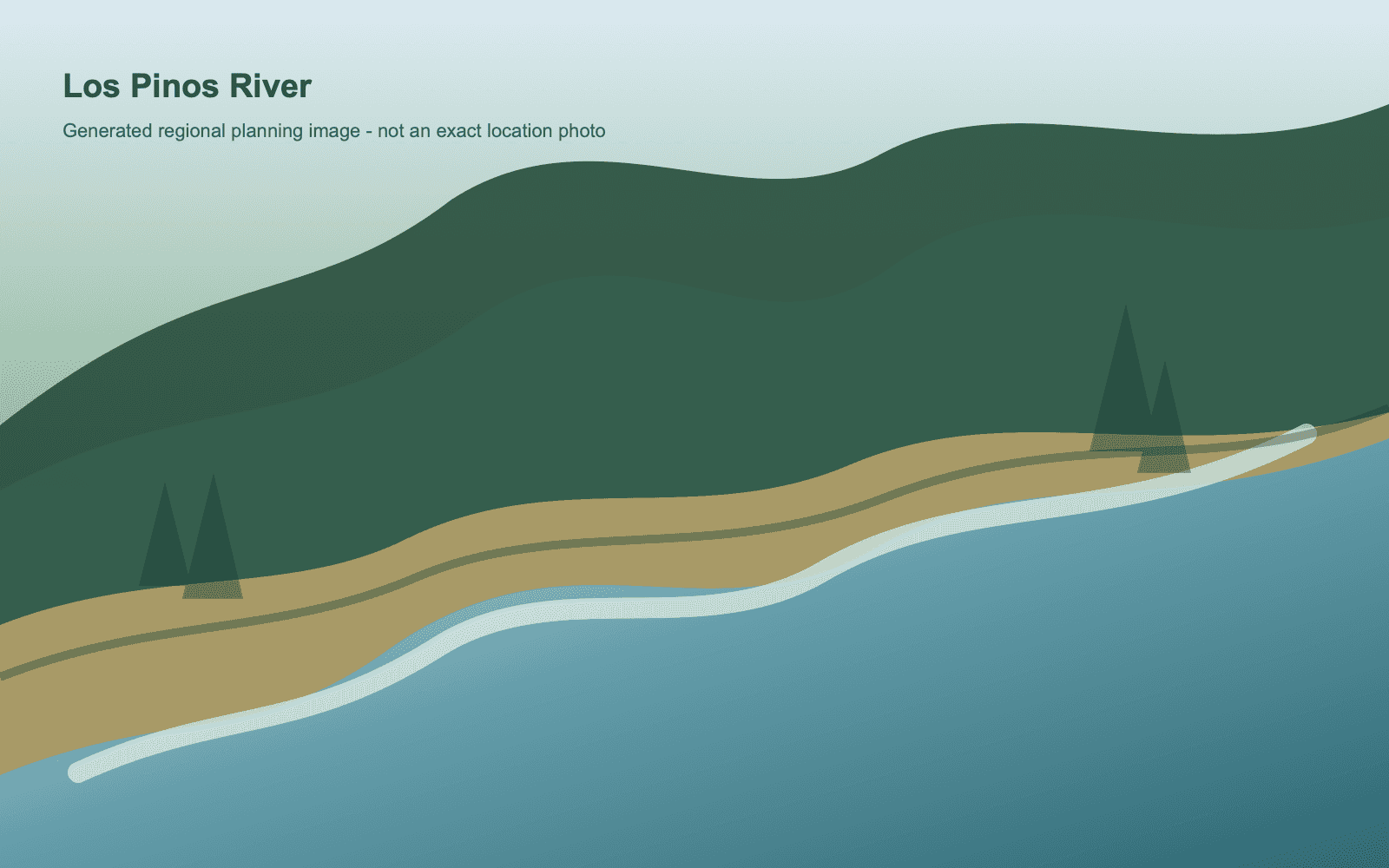 Los Pinos River

Generated regional planning image - not an exact location photo